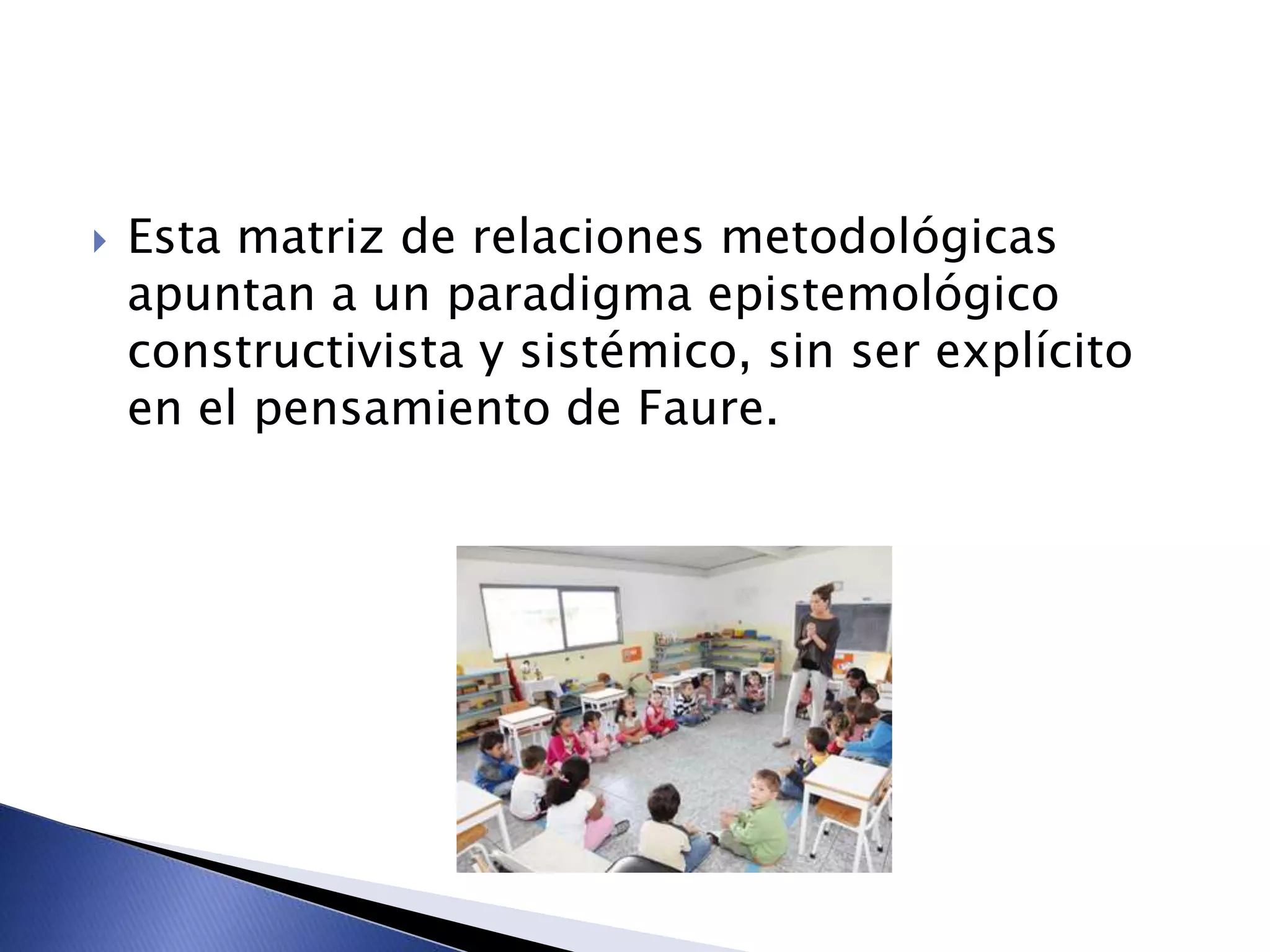 Esta matriz de relaciones metodológicas apuntan a un paradigma epistemológico constructivista y sistémico, sin ser explícito en el pensamiento de Faure.